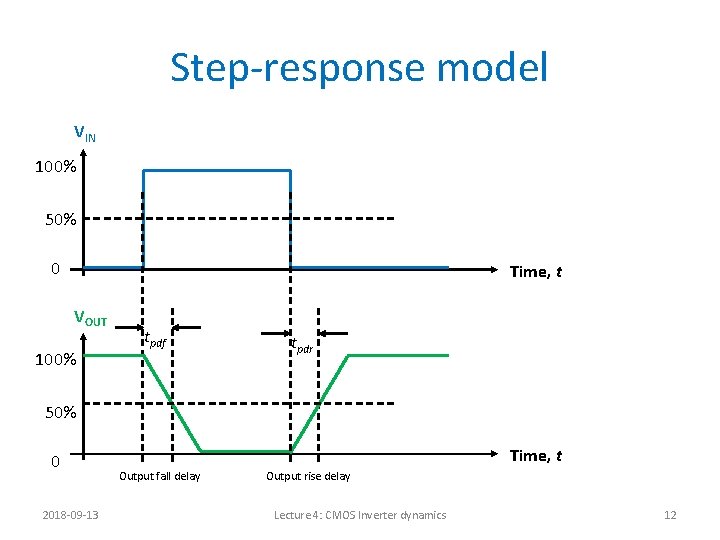 Step-response model

$V_{IN}$

100%

50%

0

Time, $t$

$V_{OUT}$

$t_{pdf}$

$t_{pdr}$

100%

50%

0

Time, $t$

Output fall delay

Output rise delay

2018-09-13

Lecture 4: CMOS Inverter dynamics

12